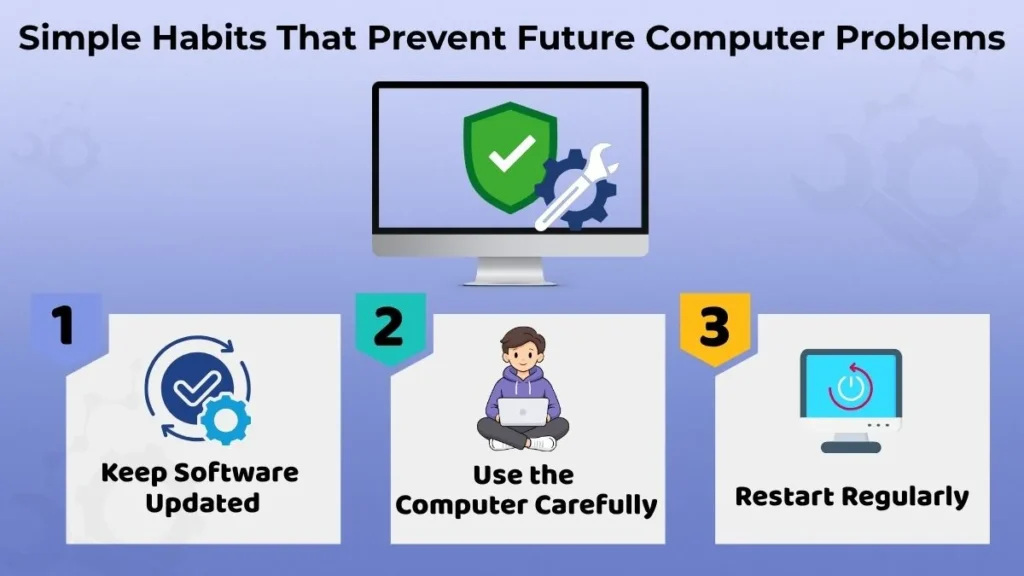 Simple Habits That Prevent Future Computer Problems

1

Keep Software Updated

2

Use the Computer Carefully

3

Restart Regularly